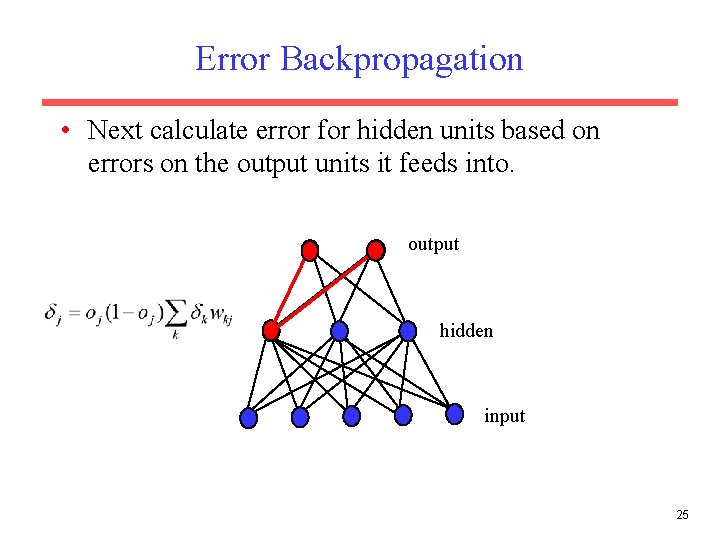 Error Backpropagation

• Next calculate error for hidden units based on errors on the output units it feeds into.

$\delta_j = o_j(1-o_j)\sum_k \delta_k w_{kj}$

output

hidden

input

25